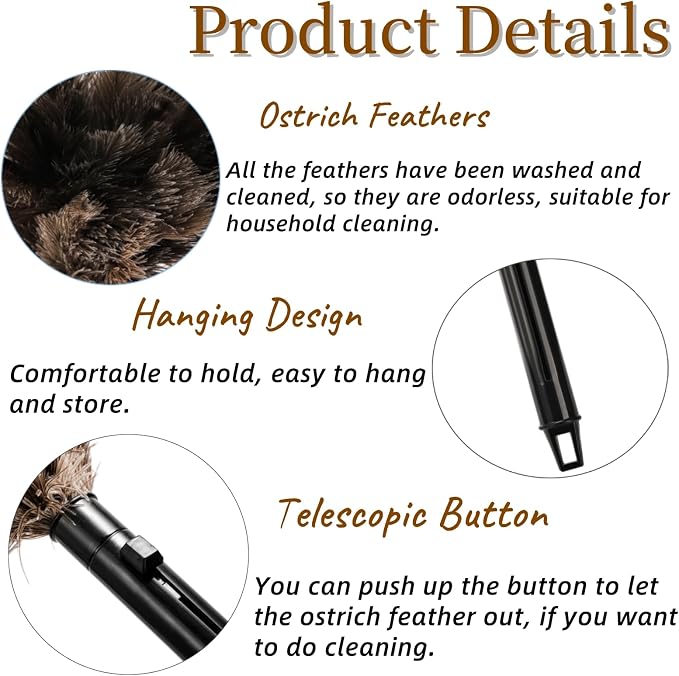 Product Details

Ostrich Feathers

All the feathers have been washed and cleaned, so they are odorless, suitable for household cleaning.

Hanging Design

Comfortable to hold, easy to hang and store.

Telescopic Button

You can push up the button to let the ostrich feather out, if you want to do cleaning.